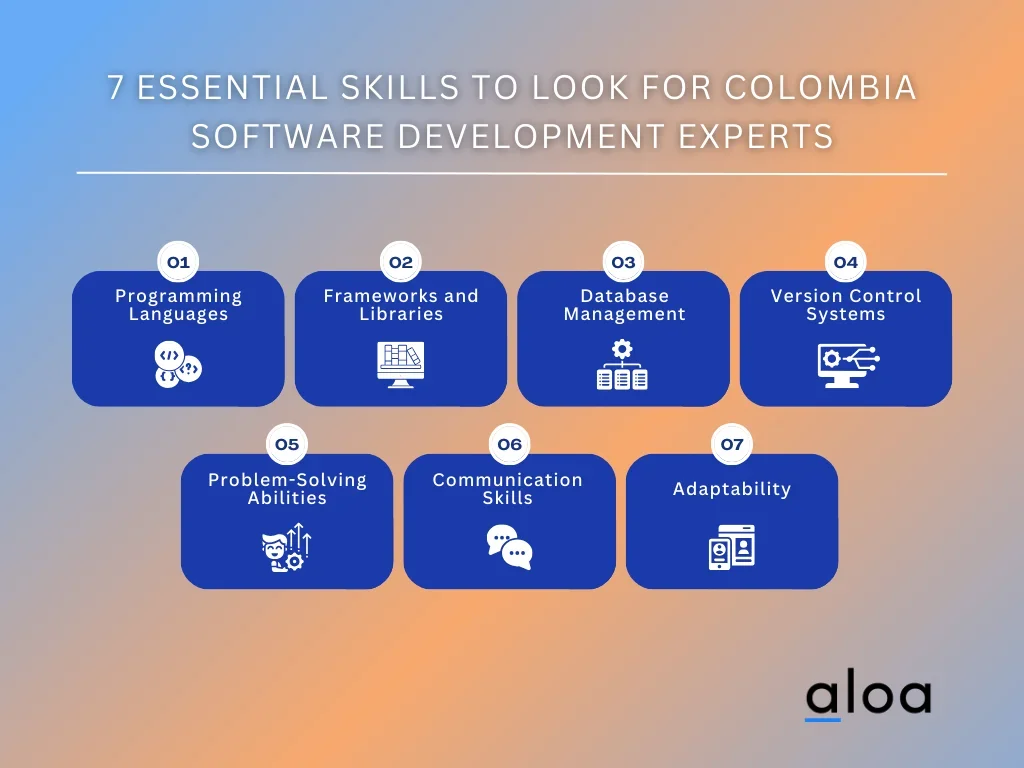 7 ESSENTIAL SKILLS TO LOOK FOR COLOMBIA SOFTWARE DEVELOPMENT EXPERTS

01
Programming Languages

02
Frameworks and Libraries

03
Database Management

04
Version Control Systems

05
Problem-Solving Abilities

06
Communication Skills

07
Adaptability

aloa